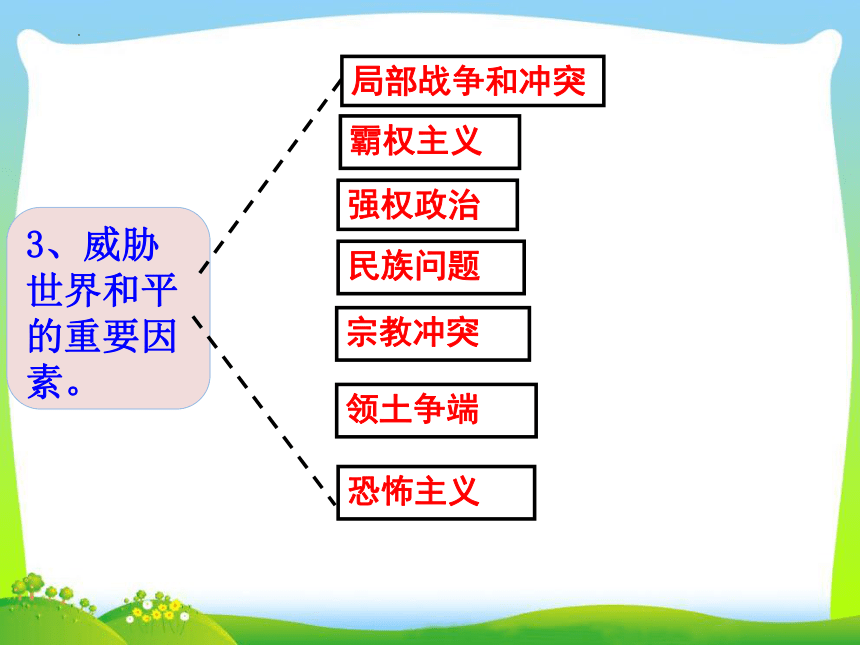 3、威胁世界和平的重要因素。

局部战争和冲突

霸权主义

强权政治

民族问题

宗教冲突

领土争端

恐怖主义